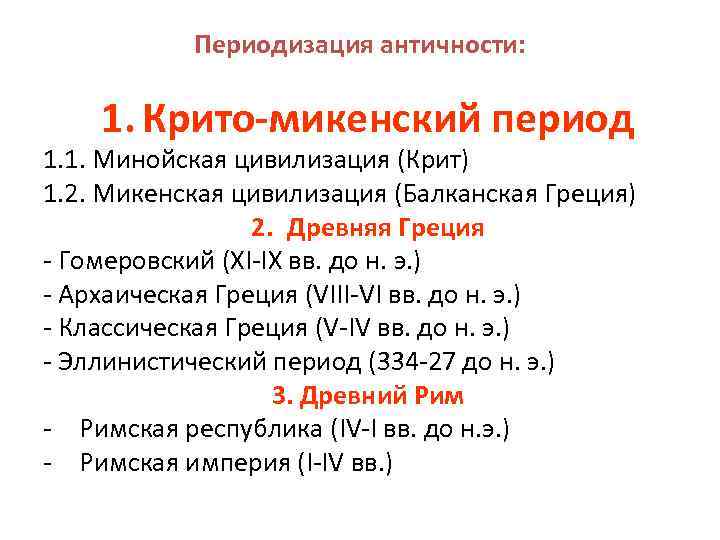 Периодизация античности:

1. Крито-микенский период

1.1. Минойская цивилизация (Крит)
1.2. Микенская цивилизация (Балканская Греция)

2. Древняя Греция

- Гомеровский (XI-IX вв. до н. э.)
- Архаическая Греция (VIII-VI вв. до н. э.)
- Классическая Греция (V-IV вв. до н. э.)
- Эллинистический период (334-27 до н. э.)

3. Древний Рим

- Римская республика (IV-I вв. до н.э.)
- Римская империя (I-IV вв.)